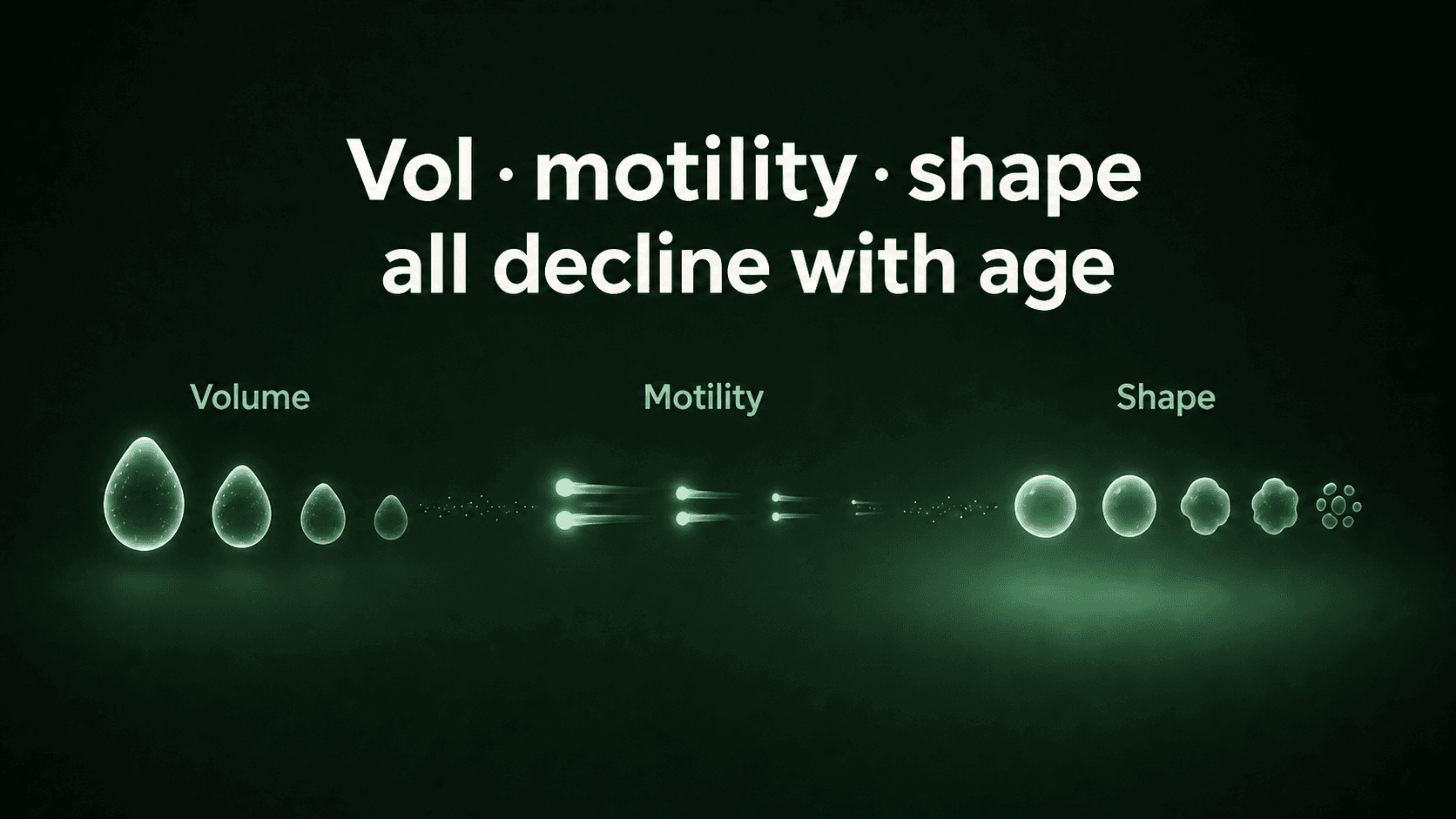 Vol · motility · shape all decline with age

Volume

Motility

Shape